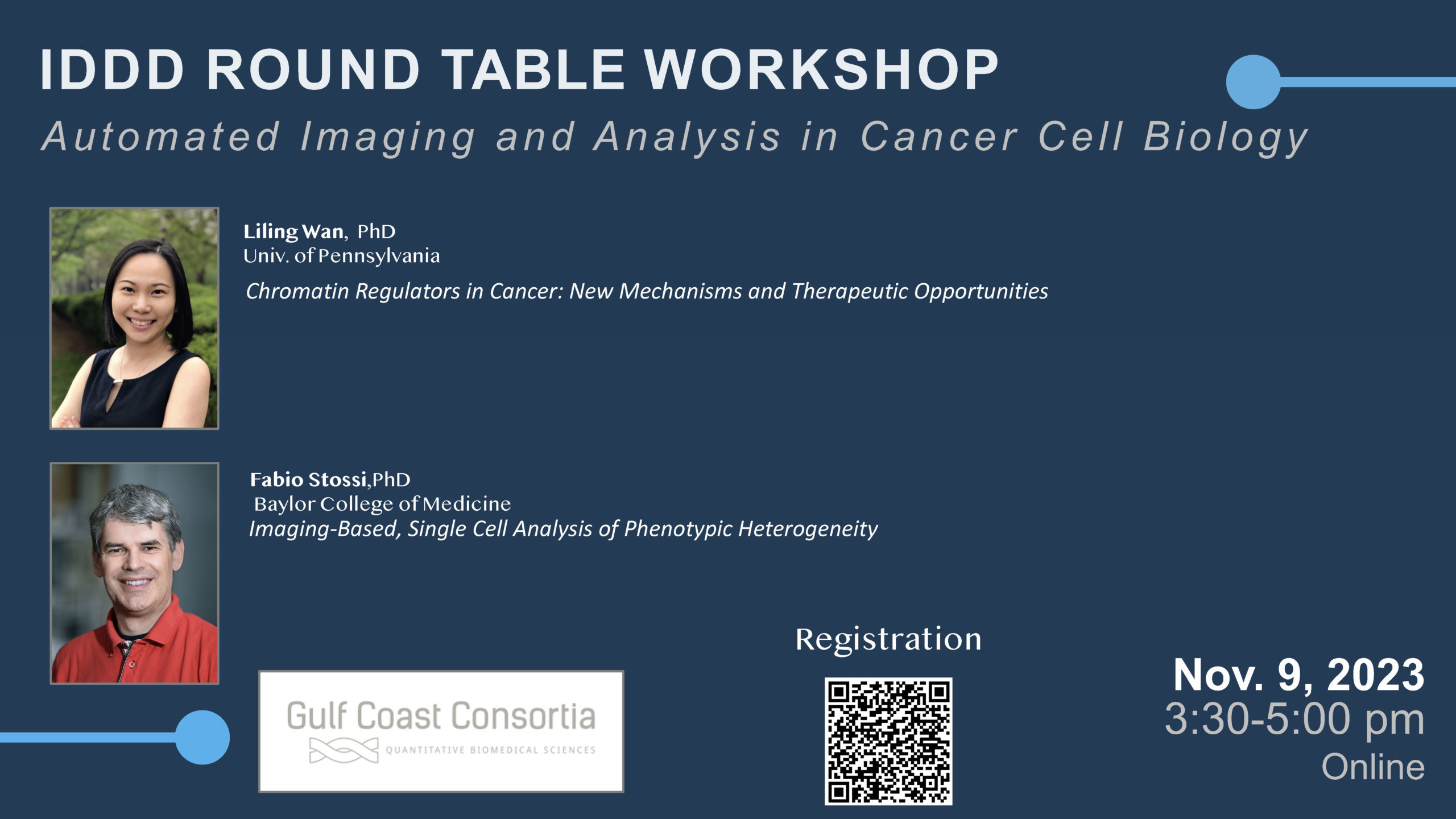 IDDD ROUND TABLE WORKSHOP

Automated Imaging and Analysis in Cancer Cell Biology

Liling Wan, PhD
Univ. of Pennsylvania
Chromatin Regulators in Cancer: New Mechanisms and Therapeutic Opportunities

Fabio Stossi,PhD
Baylor College of Medicine
Imaging-Based, Single Cell Analysis of Phenotypic Heterogeneity

Gulf Coast Consortia
QUANTITATIVE BIOMEDICAL SCIENCES

Registration

Nov. 9, 2023
3:30-5:00 pm
Online